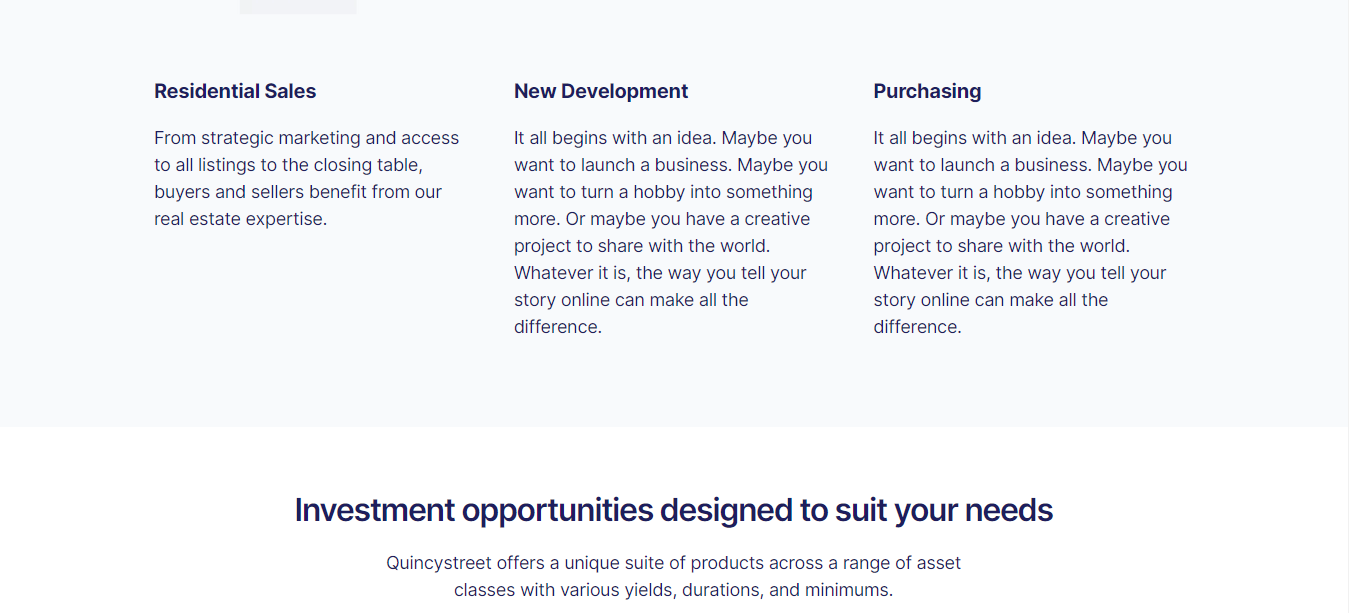 Residential Sales

From strategic marketing and access to all listings to the closing table, buyers and sellers benefit from our real estate expertise.

New Development

It all begins with an idea. Maybe you want to launch a business. Maybe you want to turn a hobby into something more. Or maybe you have a creative project to share with the world. Whatever it is, the way you tell your story online can make all the difference.

Purchasing

It all begins with an idea. Maybe you want to launch a business. Maybe you want to turn a hobby into something more. Or maybe you have a creative project to share with the world. Whatever it is, the way you tell your story online can make all the difference.

Investment opportunities designed to suit your needs

Quincystreet offers a unique suite of products across a range of asset classes with various yields, durations, and minimums.